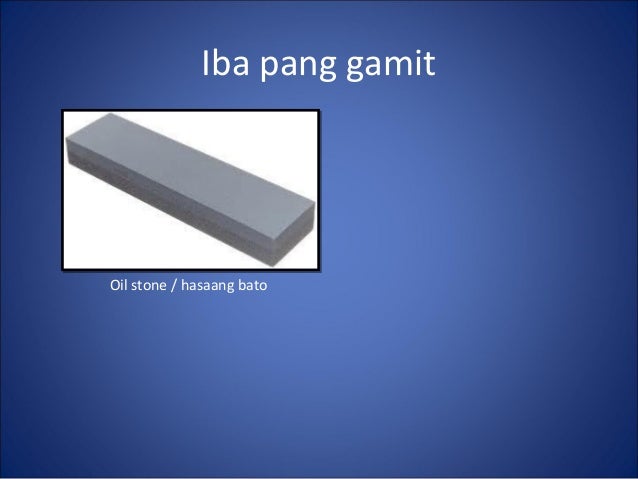 Iba pang gamit

Oil stone / hasaang bato